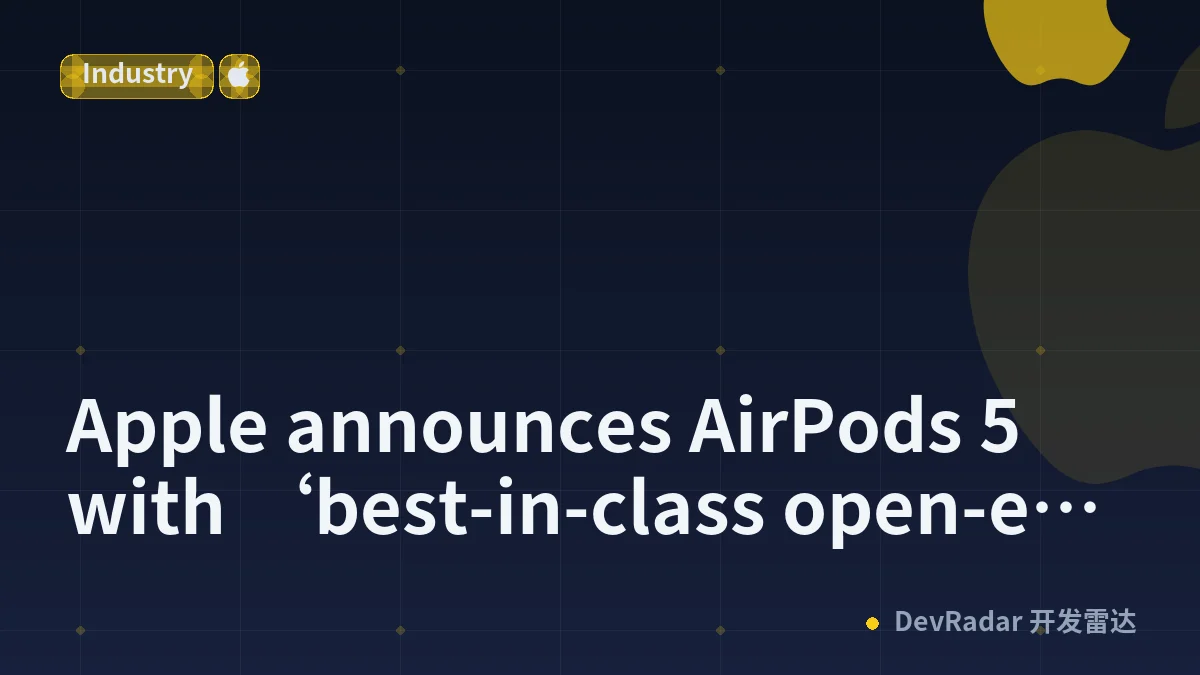 Industry

Apple announces AirPods 5 with ‘best-in-class open-e…

DevRadar 开发雷达